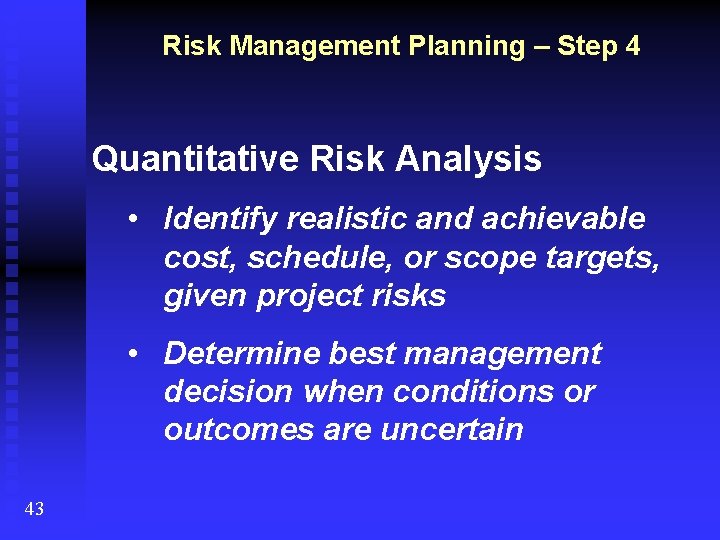 Risk Management Planning – Step 4

Quantitative Risk Analysis

• Identify realistic and achievable cost, schedule, or scope targets, given project risks

• Determine best management decision when conditions or outcomes are uncertain

43